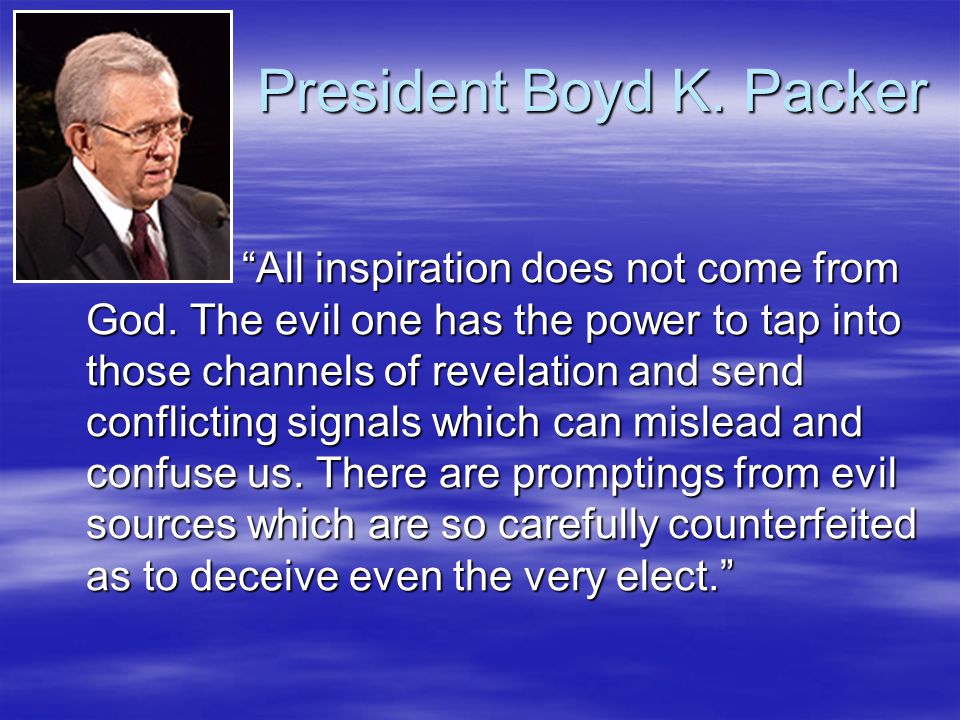 President Boyd K. Packer

“All inspiration does not come from God. The evil one has the power to tap into those channels of revelation and send conflicting signals which can mislead and confuse us. There are promptings from evil sources which are so carefully counterfeited as to deceive even the very elect.”